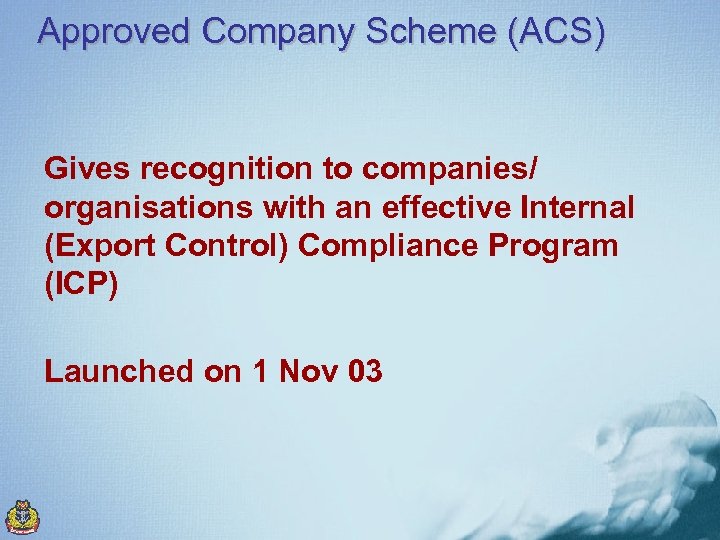 Approved Company Scheme (ACS)

Gives recognition to companies/ organisations with an effective Internal (Export Control) Compliance Program (ICP)

Launched on 1 Nov 03